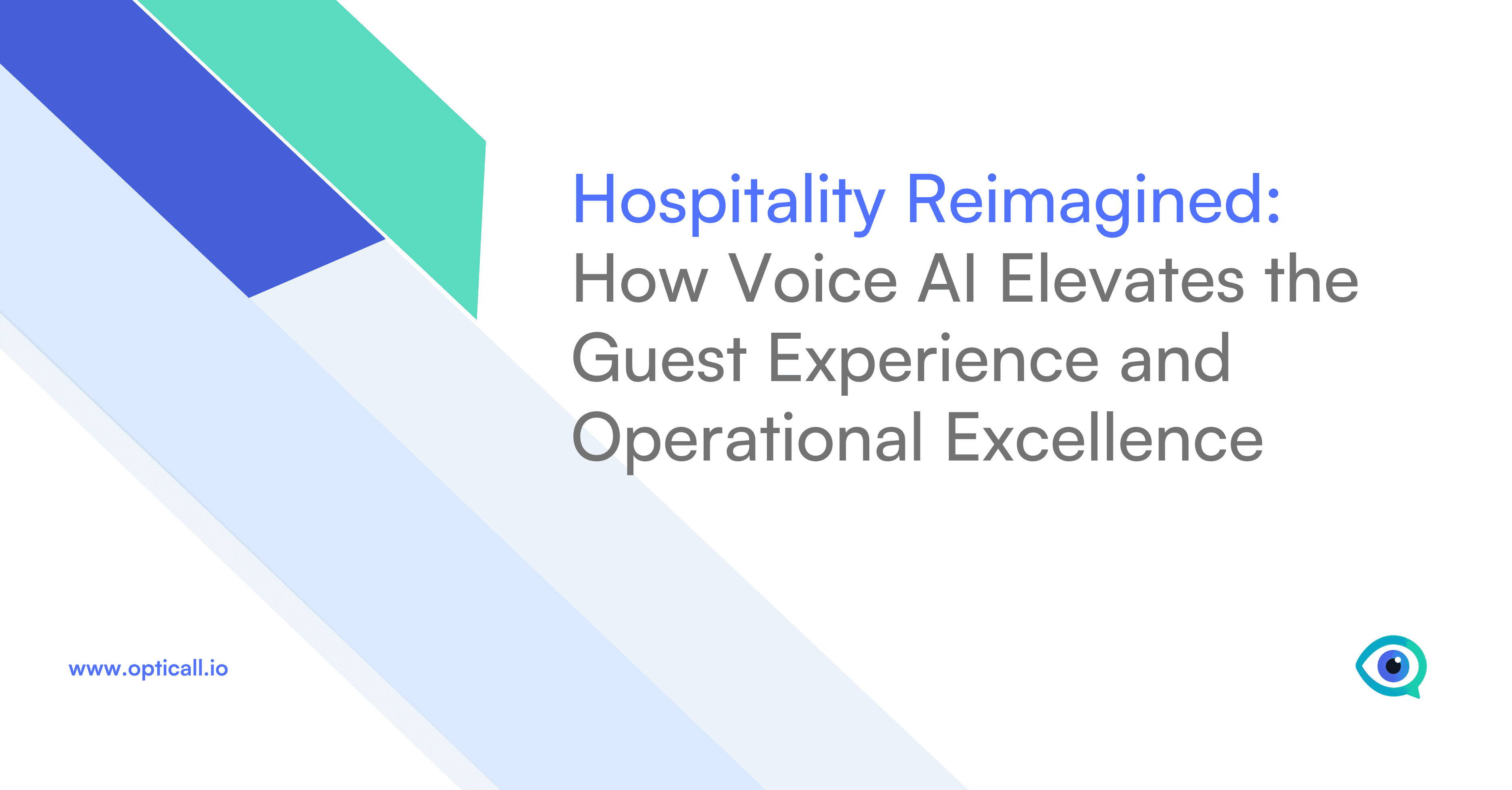 Hospitality Reimagined: How Voice AI Elevates the Guest Experience and Operational Excellence

www.opticall.io